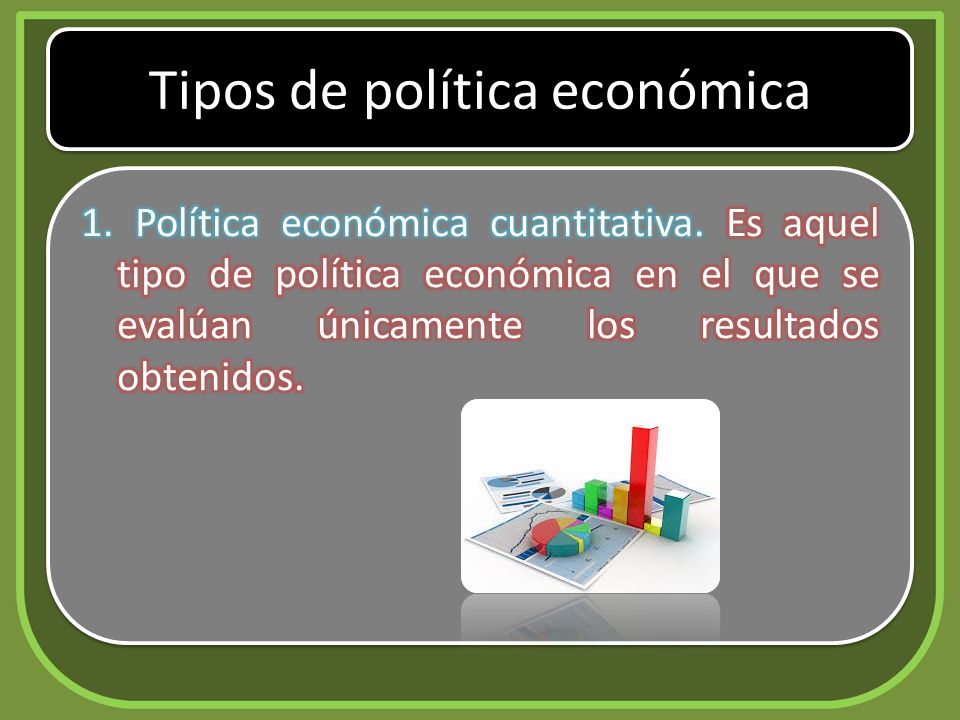 Tipos de política económica

1. Política económica cuantitativa. Es aquel tipo de política económica en el que se evalúan únicamente los resultados obtenidos.